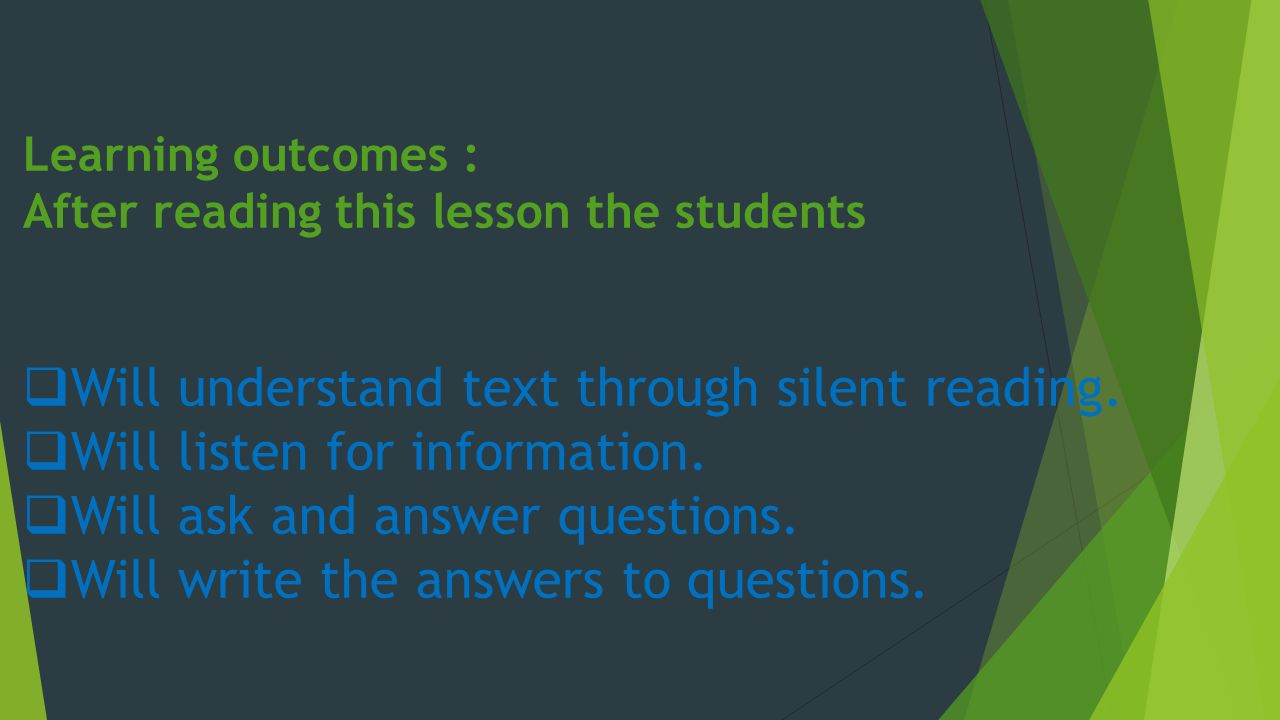 Learning outcomes :
After reading this lesson the students

❑Will understand text through silent reading.
❑Will listen for information.
❑Will ask and answer questions.
❑Will write the answers to questions.